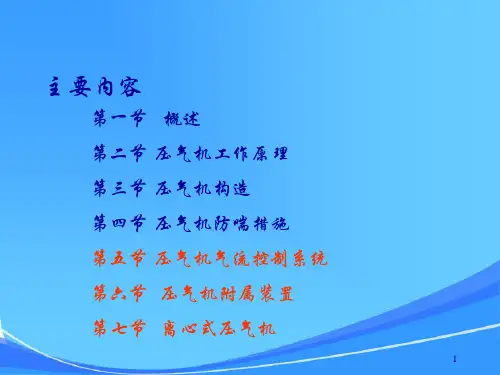 主要内容

第一节 概述

第二节 压气机工作原理

第三节 压气机构造

第四节 压气机防喘措施

第五节 压气机气流控制系统

第六节 压气机附属装置

第七节 离心式压气机

1